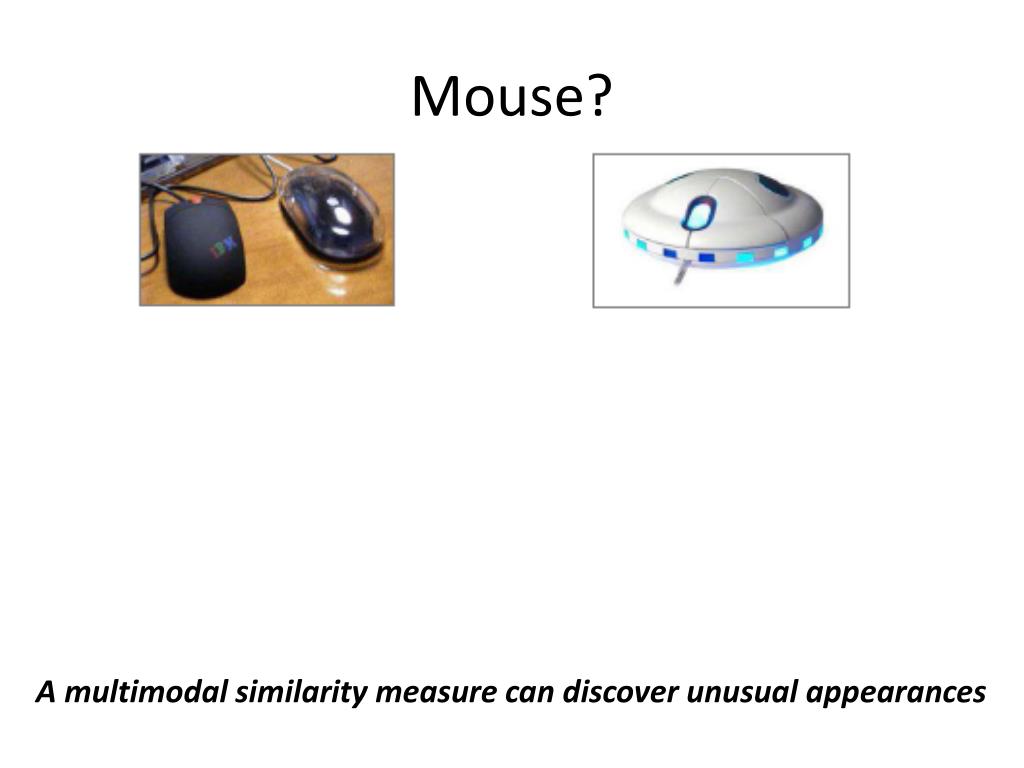 Mouse?

IBM

A multimodal similarity measure can discover unusual appearances